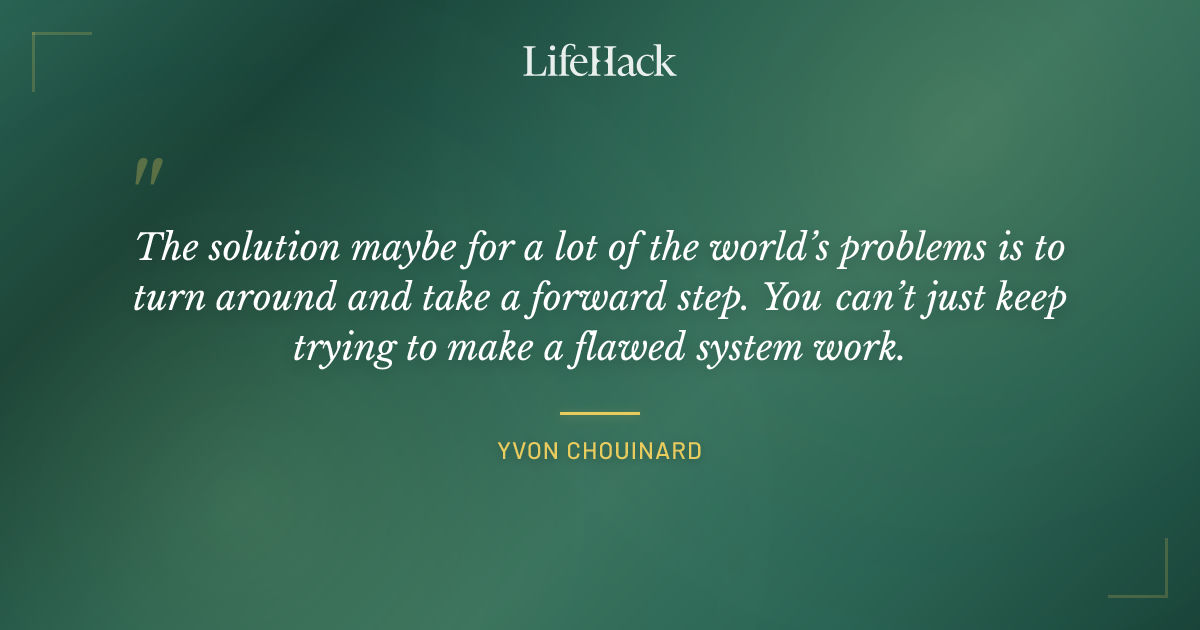 LifeHack

"

The solution maybe for a lot of the world's problems is to turn around and take a forward step. You can't just keep trying to make a flawed system work.

YVON CHOUINARD